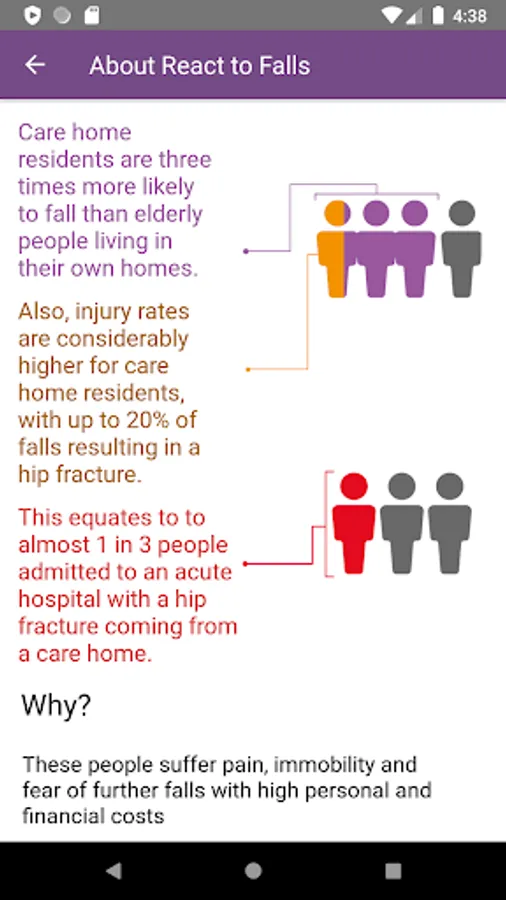 4:38

About React to Falls

Care home residents are three times more likely to fall than elderly people living in their own homes.

Also, injury rates are considerably higher for care home residents, with up to 20% of falls resulting in a hip fracture.

This equates to to almost 1 in 3 people admitted to an acute hospital with a hip fracture coming from a care home.

Why?

These people suffer pain, immobility and fear of further falls with high personal and financial costs